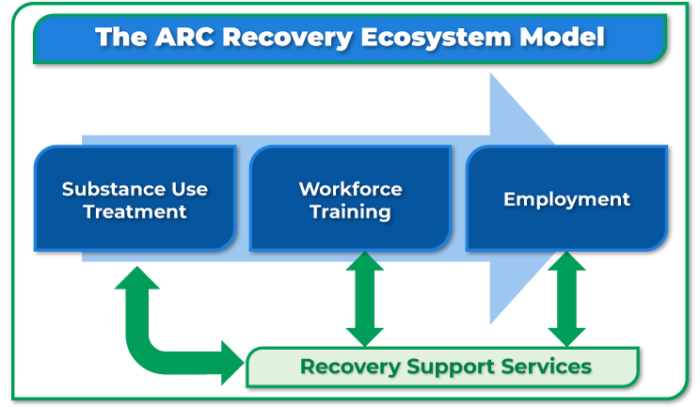 The ARC Recovery Ecosystem Model

Substance Use Treatment

Workforce Training

Employment

Recovery Support Services